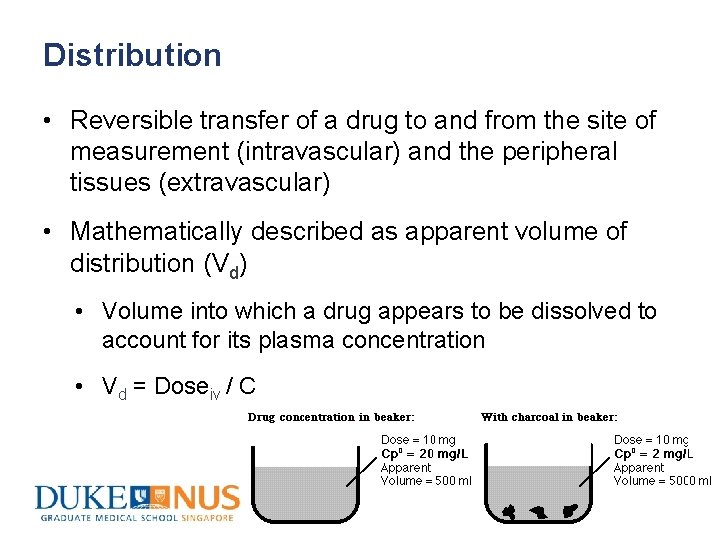 Distribution

• Reversible transfer of a drug to and from the site of measurement (intravascular) and the peripheral tissues (extravascular)

• Mathematically described as apparent volume of distribution ($V_d$)

• Volume into which a drug appears to be dissolved to account for its plasma concentration

• $V_d = Dose_{iv} / C$

Drug concentration in beaker:

Dose = 10 mg
$Cp^0$ = 20 mg/L
Apparent
Volume = 500 ml

With charcoal in beaker:

Dose = 10 mg
$Cp^0$ = 2 mg/L
Apparent
Volume = 5000 ml

DUKE NUS
GRADUATE MEDICAL SCHOOL SINGAPORE